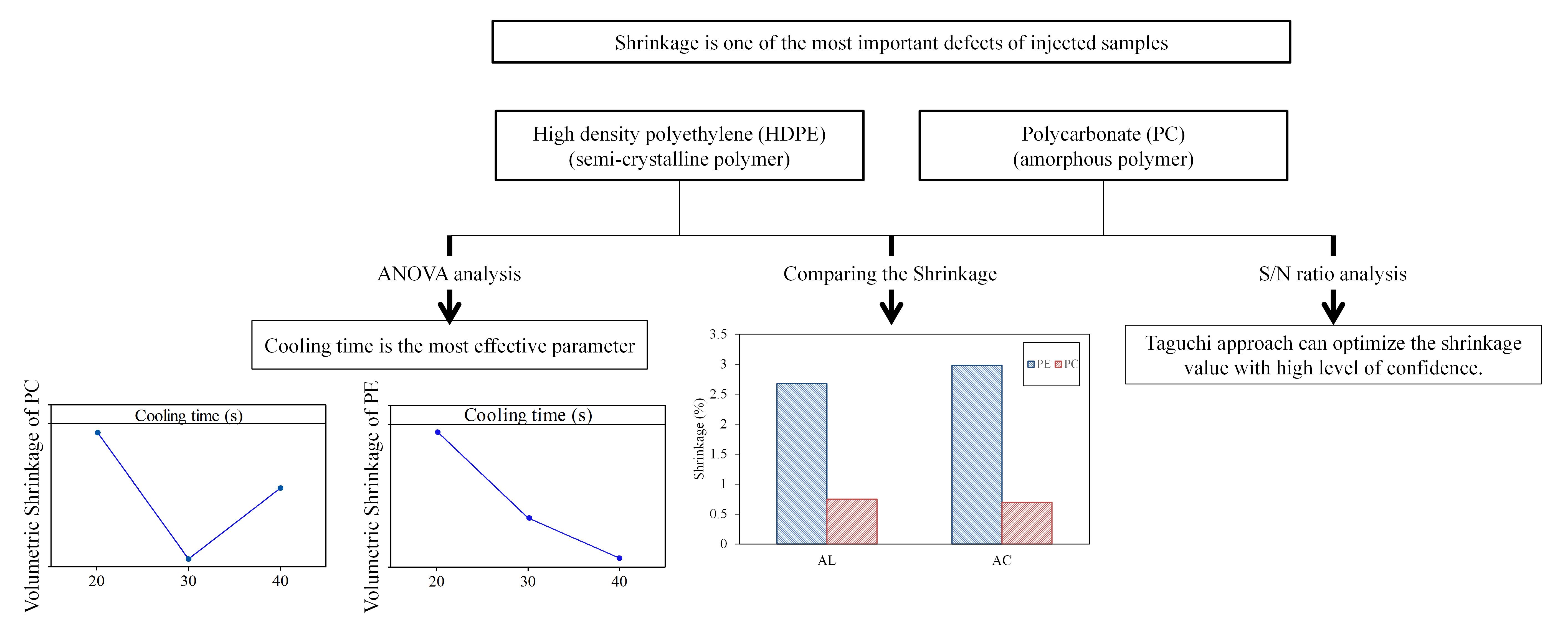 Shrinkage is one of the most important defects of injected samples

High density polyethylene (HDPE)
(semi-crystalline polymer)

Polycarbonate (PC)
(amorphous polymer)

ANOVA analysis

Comparing the Shrinkage

S/N ratio analysis

Cooling time is the most effective parameter

Taguchi approach can optimize the shrinkage value with high level of confidence.

Volumetric Shrinkage of PC

Cooling time (s)

20
30
40

Volumetric Shrinkage of PE

Cooling time (s)

20
30
40

Shrinkage (%)

3.5
3
2.5
2
1.5
1
0.5
0

PE
PC

AL
AC